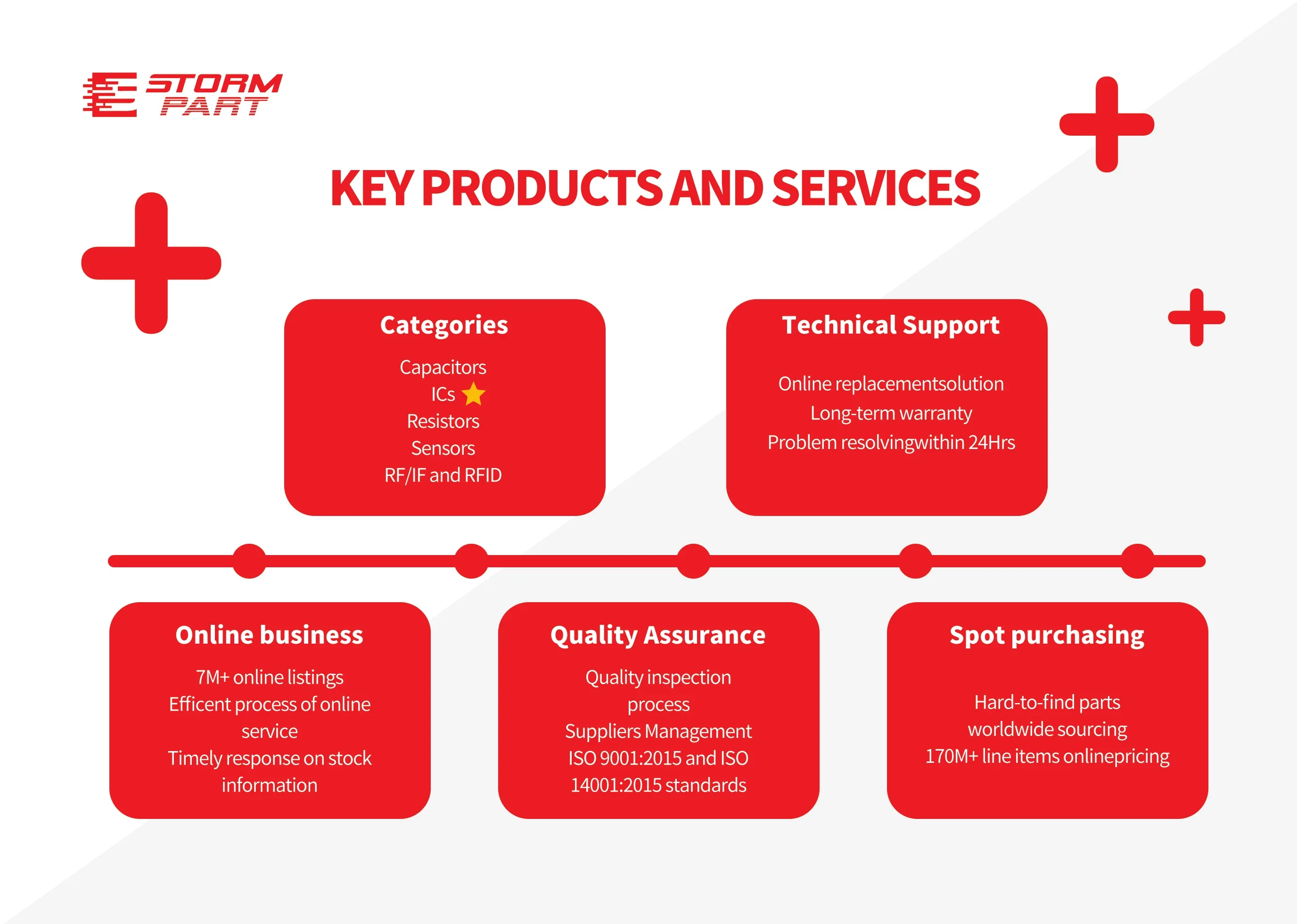 STORM PART

KEY PRODUCTS AND SERVICES

Categories

Capacitors
ICs
Resistors
Sensors
RF/IF and RFID

Technical Support

Online replacementsolution
Long-term warranty
Problem resolvingwithin 24Hrs

Online business

7M+ online listings
Efficent process of online service
Timely response on stock information

Quality Assurance

Quality inspection process
Suppliers Management
ISO 9001:2015 and ISO 14001:2015 standards

Spot purchasing

Hard-to-find parts worldwide sourcing
170M+ line items onlinepricing